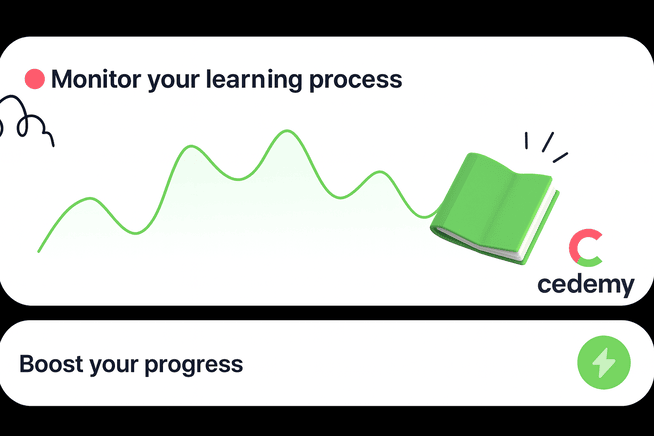 Monitor your learning process

cedemy

Boost your progress